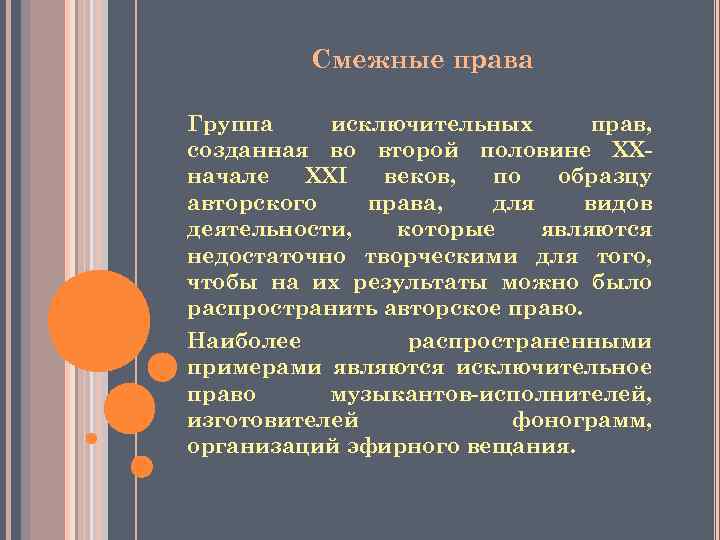 Смежные права

Группа исключительных прав, созданная во второй половине XX-начале XXI веков, по образцу авторского права, для видов деятельности, которые являются недостаточно творческими для того, чтобы на их результаты можно было распространить авторское право.

Наиболее распространенными примерами являются исключительное право музыкантов-исполнителей, изготовителей фонограмм, организаций эфирного вещания.